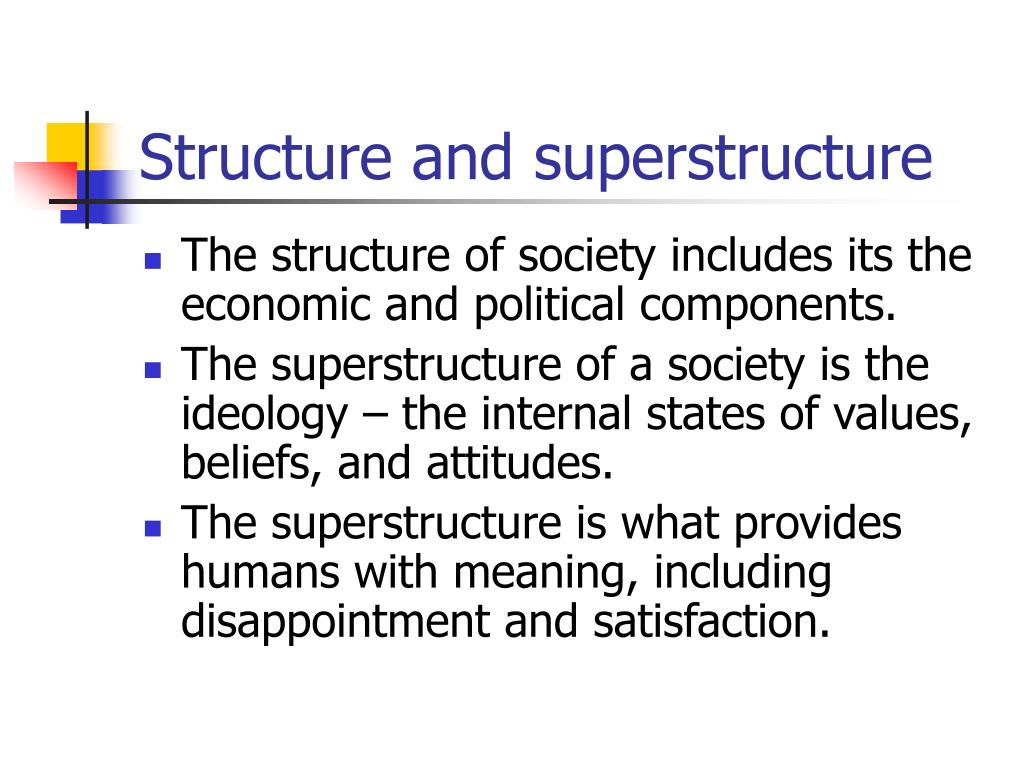 Structure and superstructure

- The structure of society includes its the economic and political components.
- The superstructure of a society is the ideology – the internal states of values, beliefs, and attitudes.
- The superstructure is what provides humans with meaning, including disappointment and satisfaction.